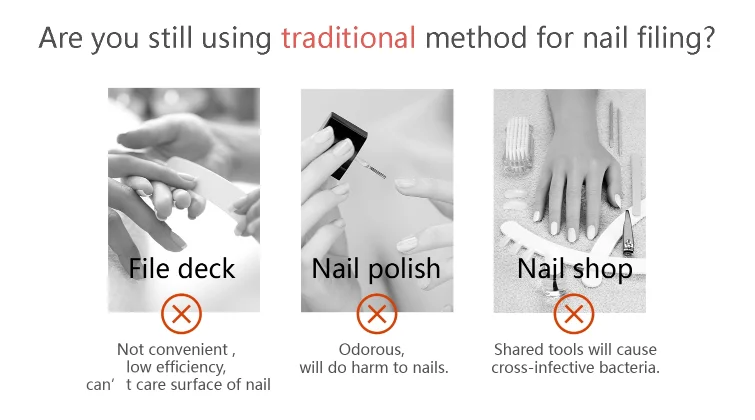 Are you still using traditional method for nail filing?

File deck

Not convenient ,
low efficiency,
can’ t care surface of nail

Nail polish

Odorous,
will do harm to nails.

Nail shop

Shared tools will cause
cross-infective bacteria.